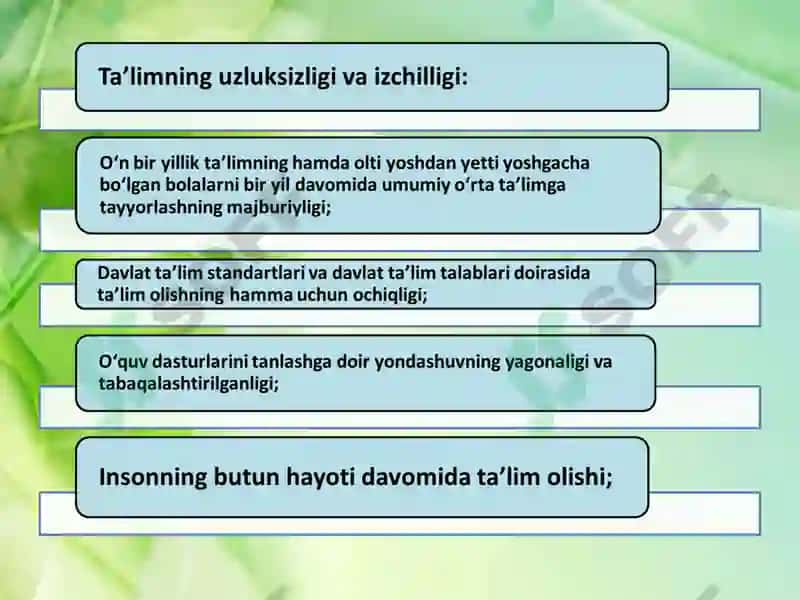 Ta’limning uzluksizligi va izchilligi:

O‘n bir yillik ta’limning hamda olti yoshdan yetti yoshgacha bo‘lgan bolalarni bir yil davomida umumiy o‘rta ta’limga tayyorlashning majburiyligi;

Davlat ta’lim standartlari va davlat ta’lim talablari doirasida ta’lim olishning hamma uchun ochiqligi;

O‘quv dasturlarini tanlashga doir yondashuvning yagonaligi va tabaqalashtirilganligi;

Insonning butun hayoti davomida ta’lim olishi;

SOFF

SOFF